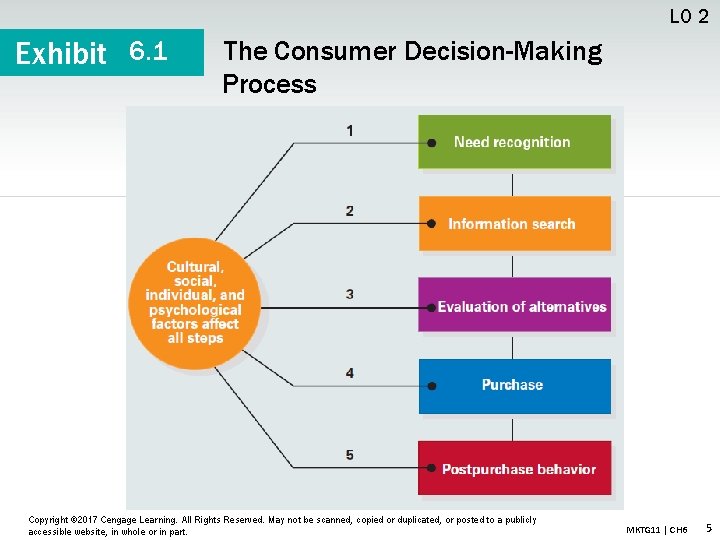 LO 2

Exhibit 6.1 The Consumer Decision-Making Process

Cultural, social, individual, and psychological factors affect all steps

1
Need recognition

2
Information search

3
Evaluation of alternatives

4
Purchase

5
Postpurchase behavior

Copyright ©2017 Cengage Learning. All Rights Reserved. May not be scanned, copied or duplicated, or posted to a publicly accessible website, in whole or in part.

MKTG11 | CH6 5